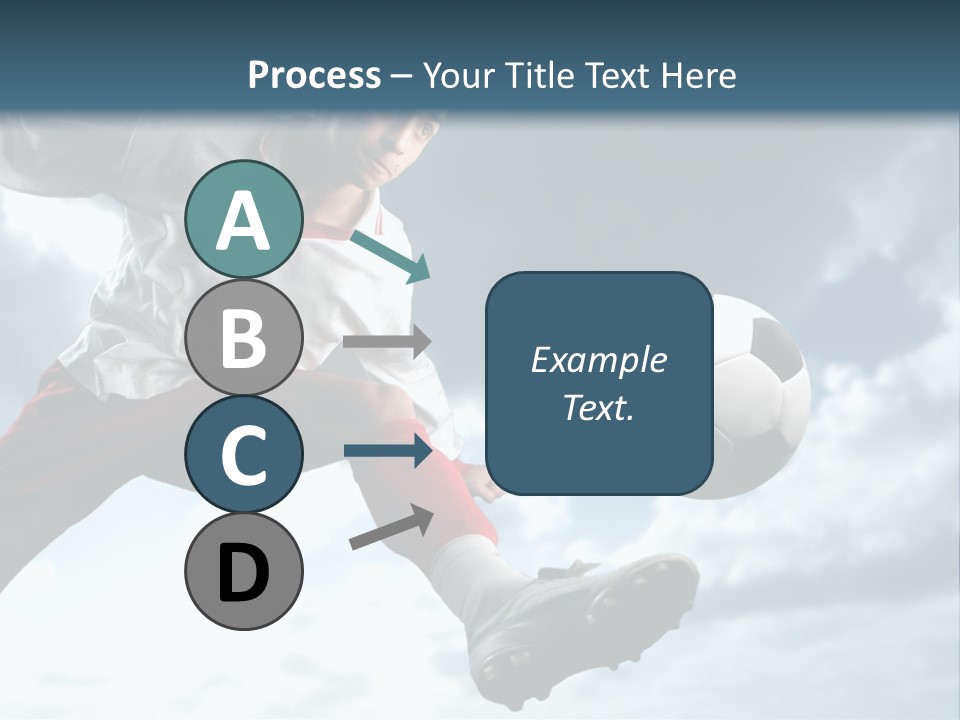 Process – Your Title Text Here

A

B

C

D

Example Text.